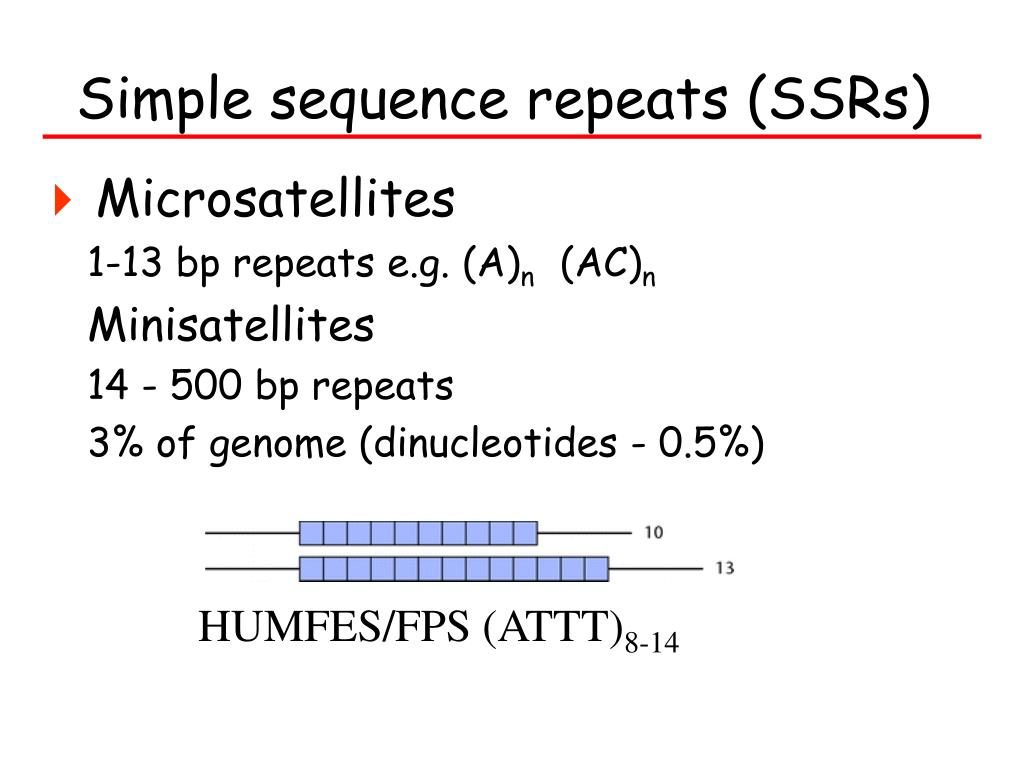 Simple sequence repeats (SSRs)

Microsatellites

1-13 bp repeats e.g. $(A)_n$ $(AC)_n$

Minisatellites

14 - 500 bp repeats

3% of genome (dinucleotides - 0.5%)

10

13

HUMFES/FPS $(ATTT)_{8-14}$